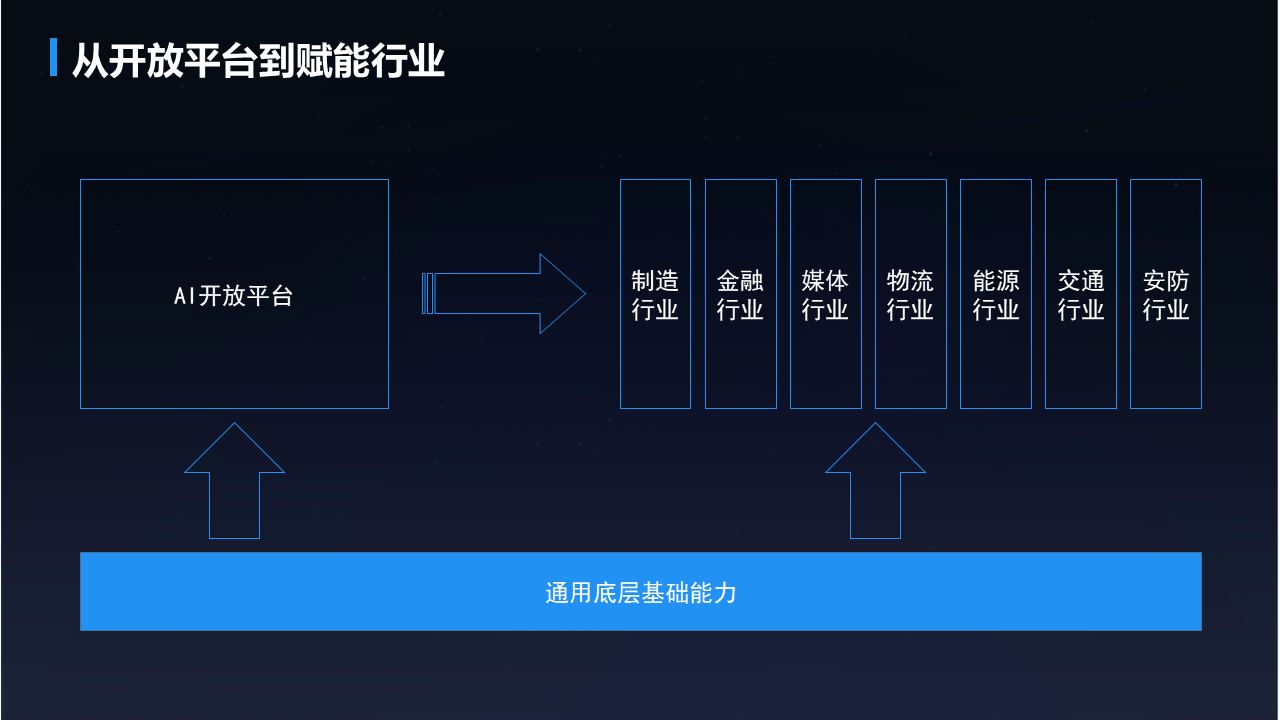 从开放平台到赋能行业

AI开放平台

制造行业

金融行业

媒体行业

物流行业

能源行业

交通行业

安防行业

通用底层基础能力